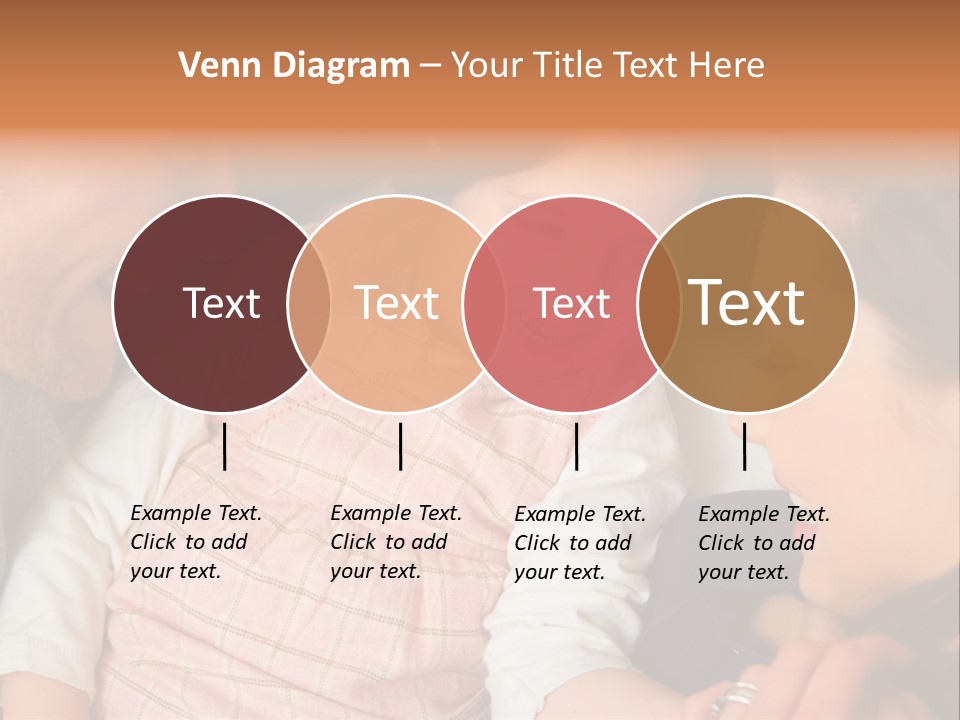 Venn Diagram – Your Title Text Here

Text

Text

Text

Text

Example Text. Click to add your text.

Example Text. Click to add your text.

Example Text. Click to add your text.

Example Text. Click to add your text.